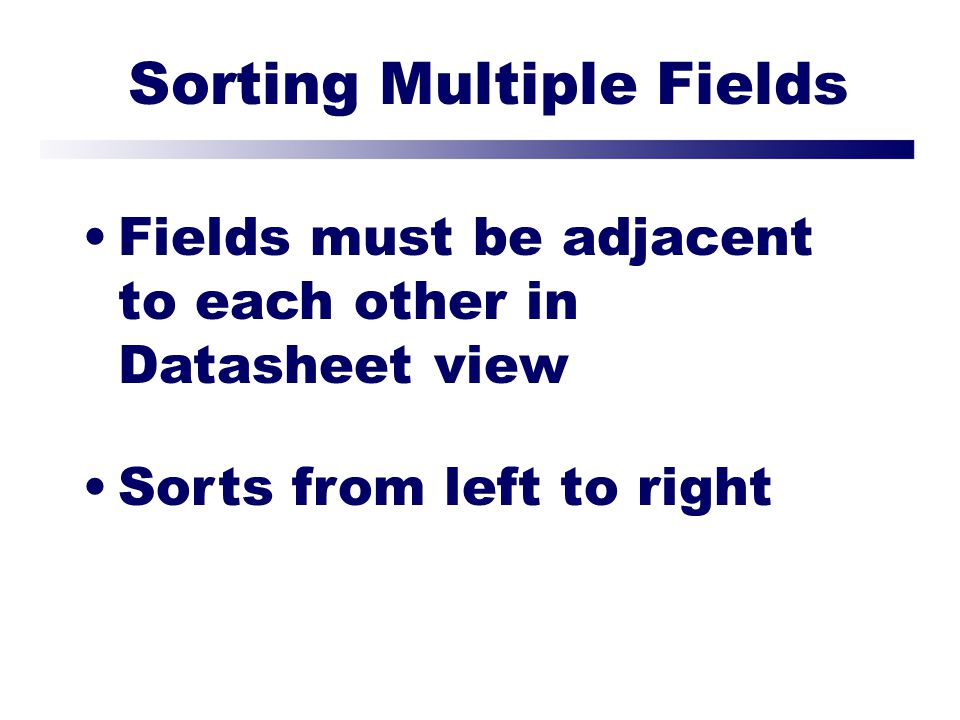 Sorting Multiple Fields

• Fields must be adjacent to each other in Datasheet view

• Sorts from left to right